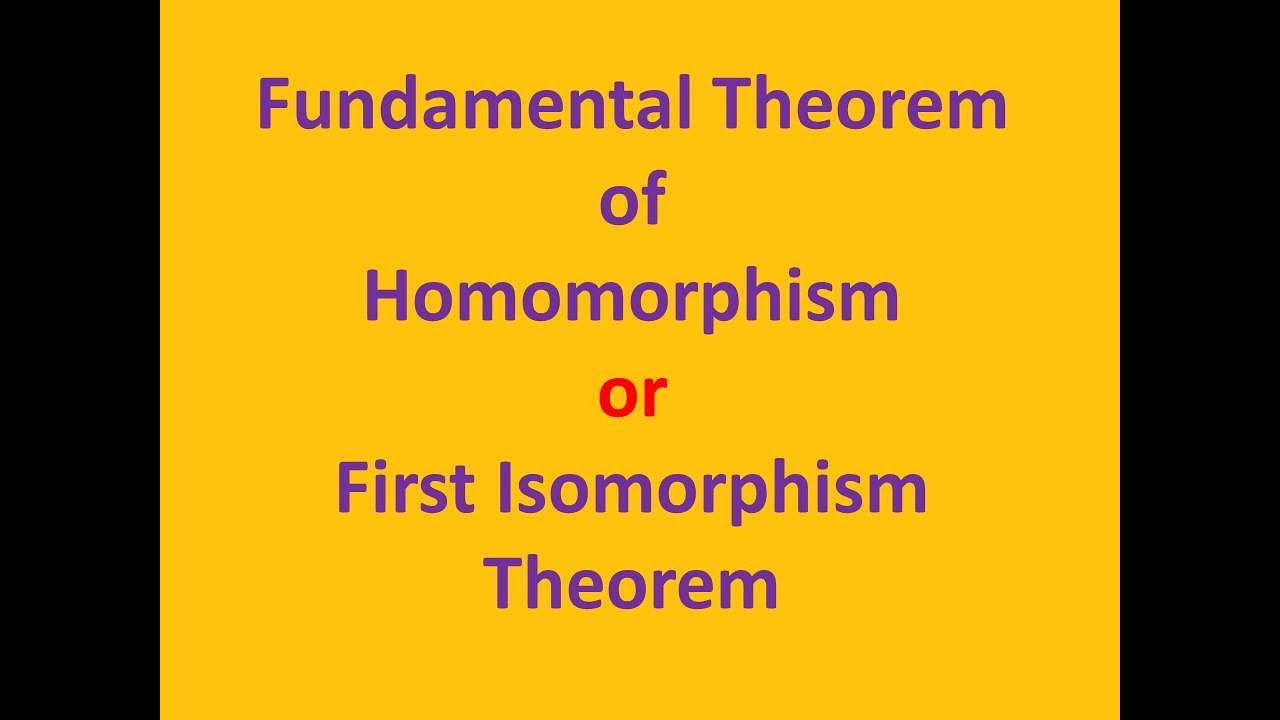 Fundamental Theorem
of
Homomorphism
or
First Isomorphism
Theorem